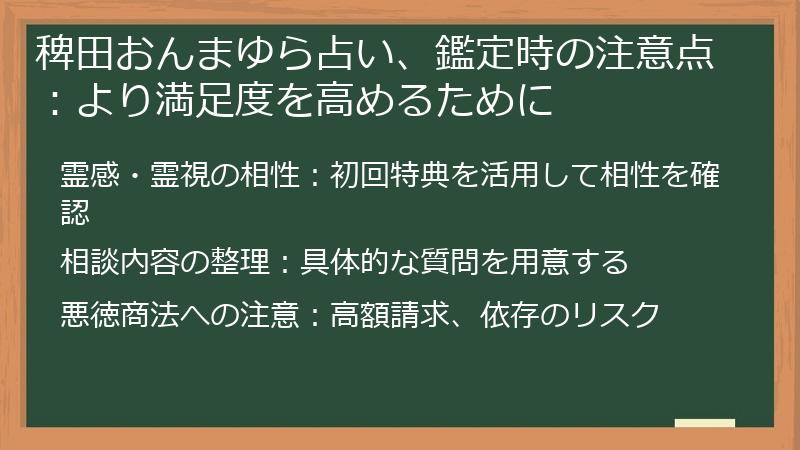 稗田おんまゆら占い、鑑定時の注意点：より満足度を高めるために

霊感・霊視の相性：初回特典を活用して相性を確認

相談内容の整理：具体的な質問を用意する

悪徳商法への注意：高額請求、依存のリスク